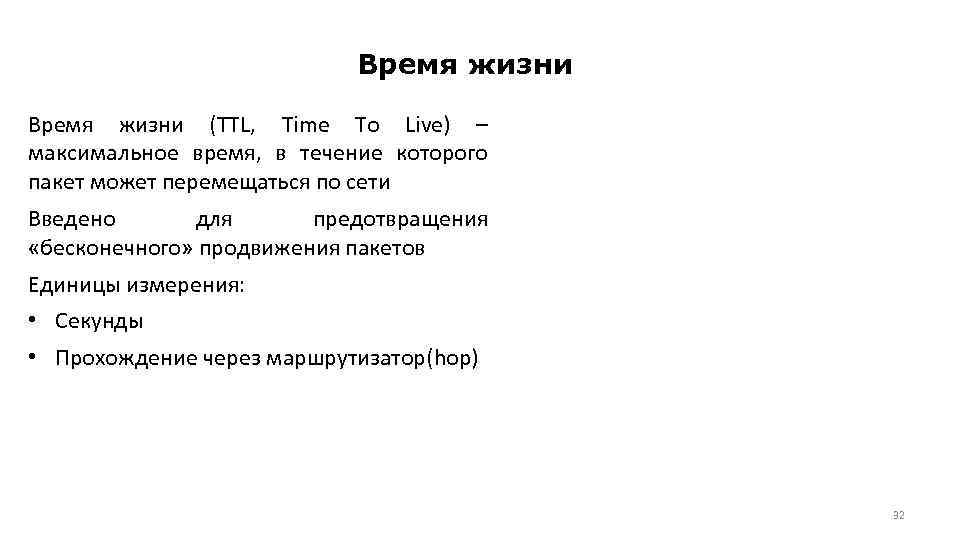 Время жизни

Время жизни (TTL, Time To Live) – максимальное время, в течение которого пакет может перемещаться по сети

Введено для предотвращения «бесконечного» продвижения пакетов

Единицы измерения:

• Секунды

• Прохождение через маршрутизатор(hop)

32